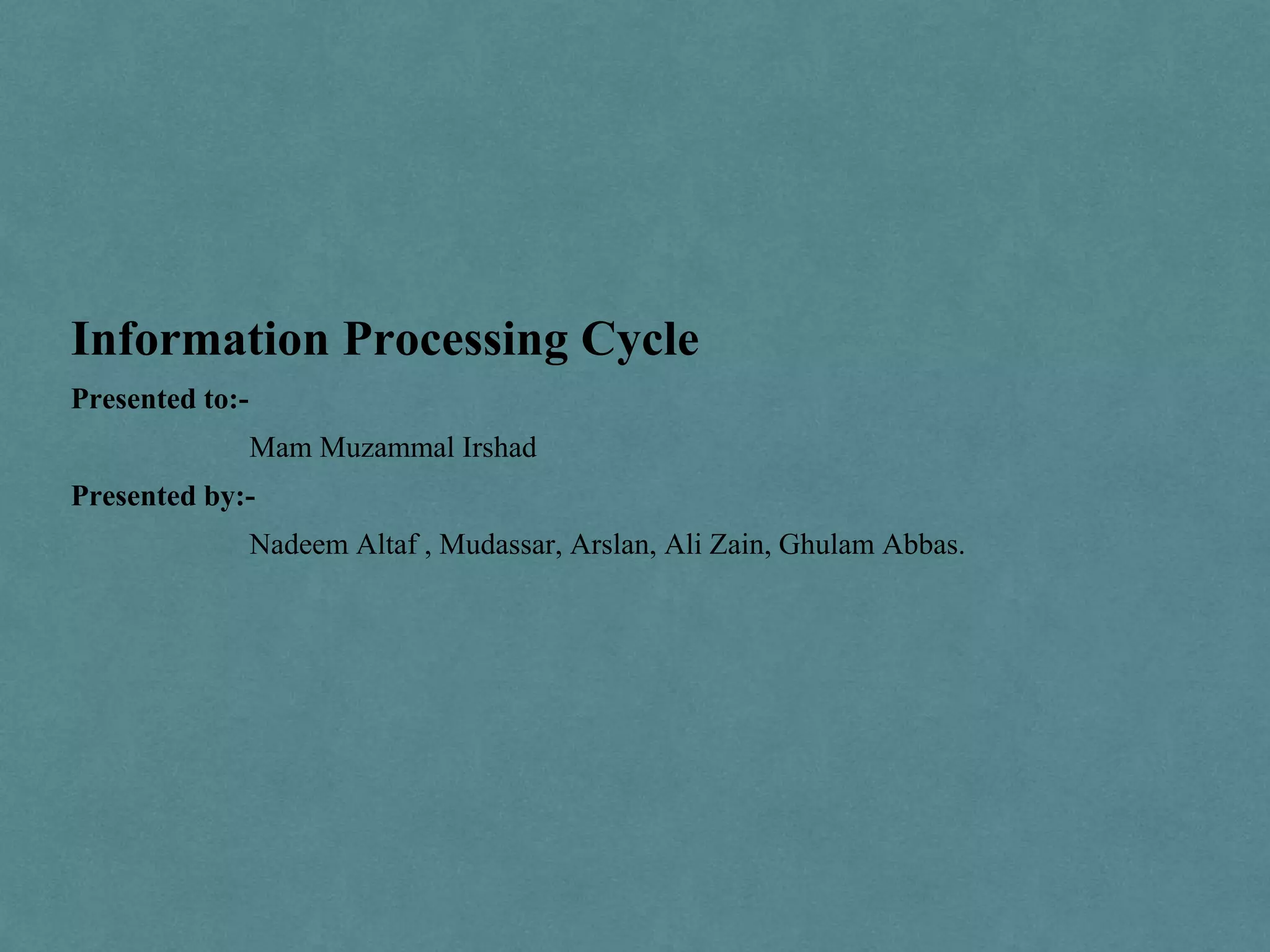 Information Processing Cycle

Presented to:-

Mam Muzammal Irshad

Presented by:-

Nadeem Altaf , Mudassar, Arslan, Ali Zain, Ghulam Abbas.